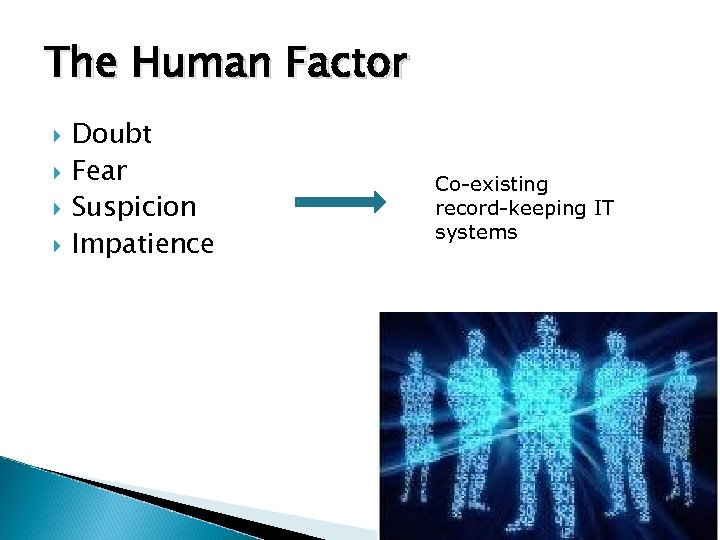 The Human Factor

Doubt
Fear
Suspicion
Impatience

Co-existing record-keeping IT systems